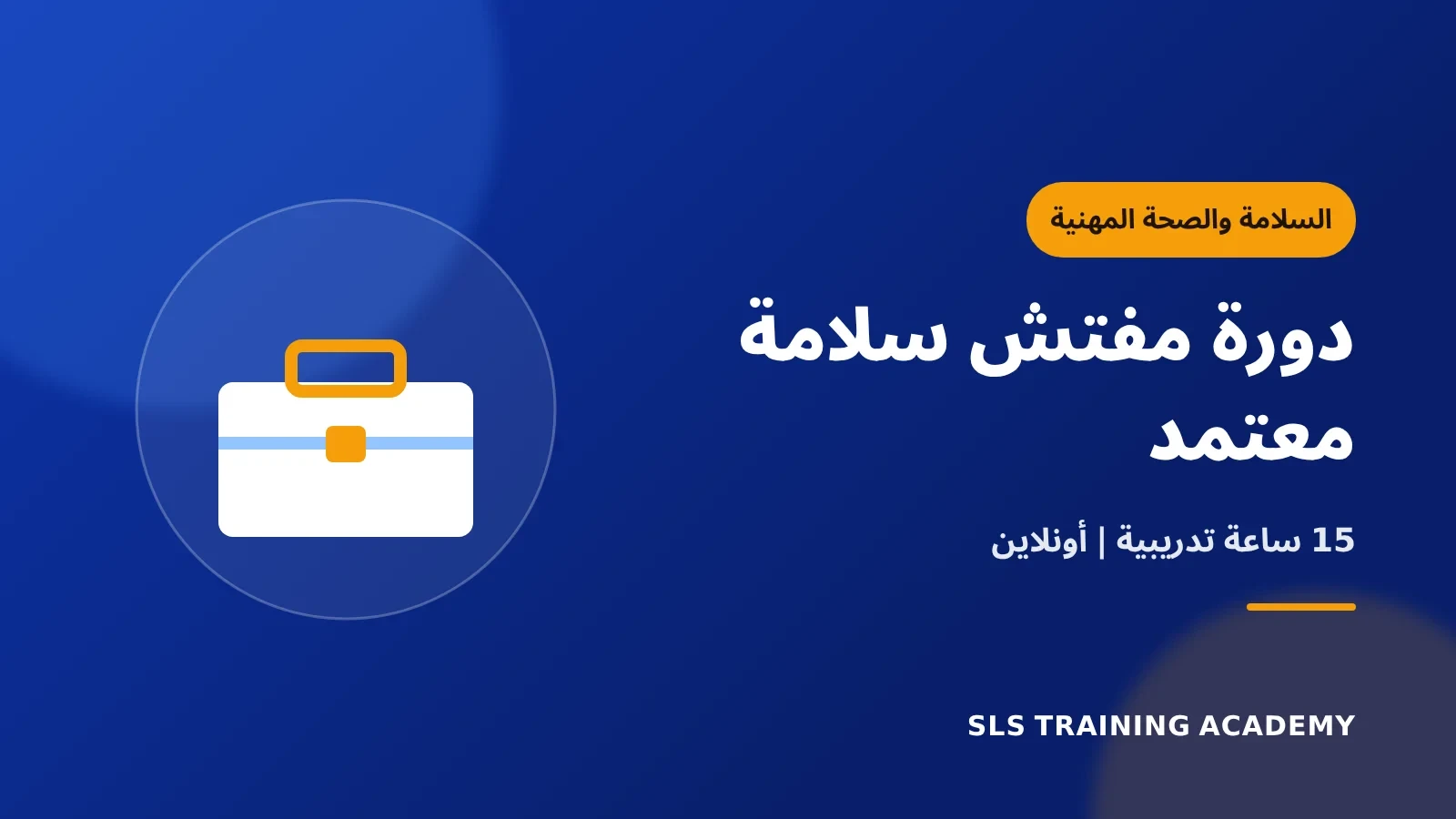 السلامة والصحة المهنية

دورة مفتش سلامة معتمد

15 ساعة تدريبية | أونلاين

SLS TRAINING ACADEMY